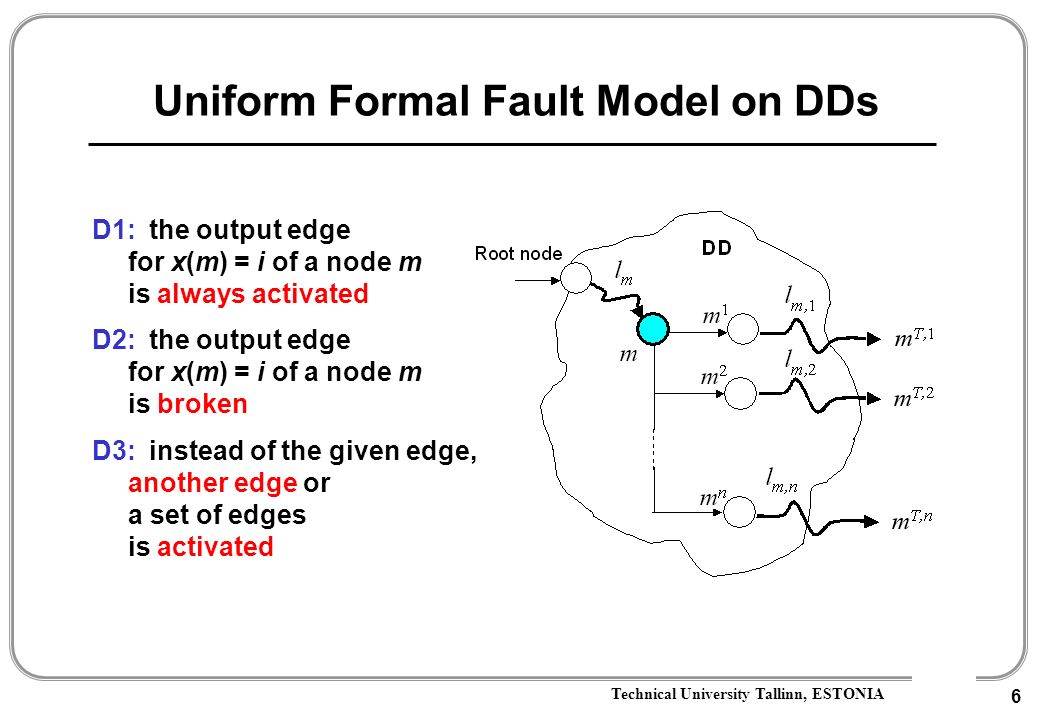 Uniform Formal Fault Model on DDs

D1: the output edge for $x(m) = i$ of a node $m$ is always activated

D2: the output edge for $x(m) = i$ of a node $m$ is broken

D3: instead of the given edge, another edge or a set of edges is activated

Root node

DD

$l_m$

$m$

$m^1$

$l_{m,1}$

$m^{T,1}$

$m^2$

$l_{m,2}$

$m^{T,2}$

$m^n$

$l_{m,n}$

$m^{T,n}$

Technical University Tallinn, ESTONIA

6